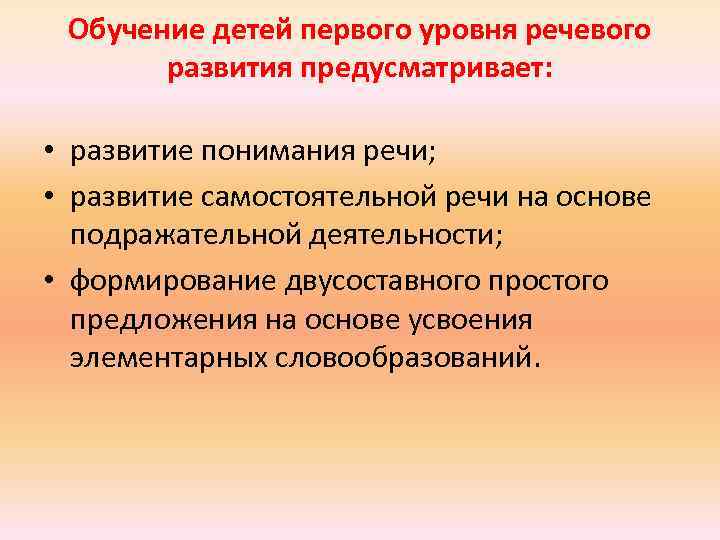 Обучение детей первого уровня речевого развития предусматривает:

• развитие понимания речи;
• развитие самостоятельной речи на основе подражательной деятельности;
• формирование двусоставного простого предложения на основе усвоения элементарных словообразований.